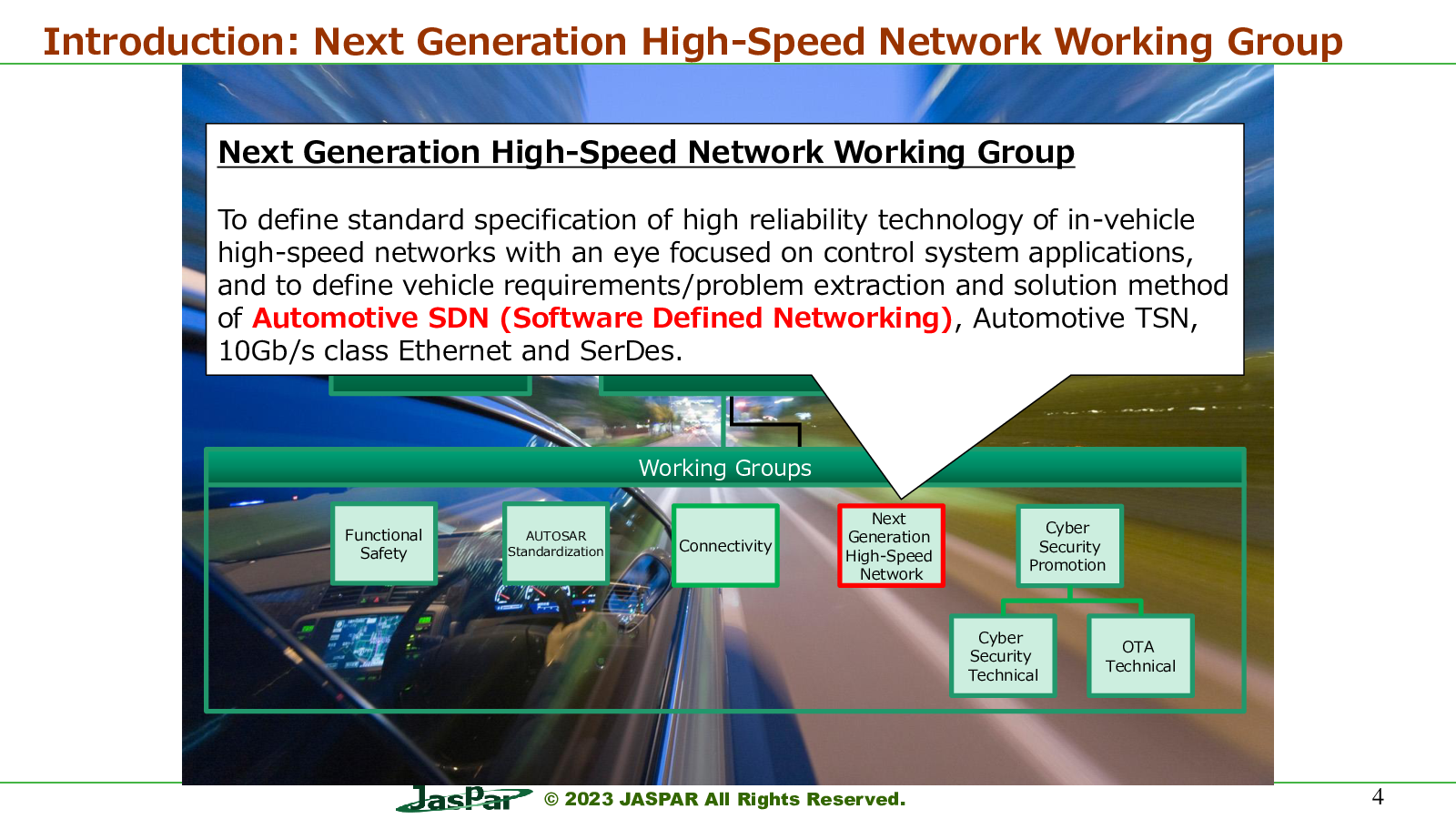 Introduction: Next Generation High-Speed Network Working Group

Next Generation High-Speed Network Working Group

To define standard specification of high reliability technology of in-vehicle high-speed networks with an eye focused on control system applications, and to define vehicle requirements/problem extraction and solution method of Automotive SDN (Software Defined Networking), Automotive TSN, 10Gb/s class Ethernet and SerDes.

Working Groups

Functional Safety

AUTOSAR Standardization

Connectivity

Next Generation High-Speed Network

Cyber Security Promotion

Cyber Security Technical

OTA Technical

JasPar © 2023 JASPAR All Rights Reserved.

4